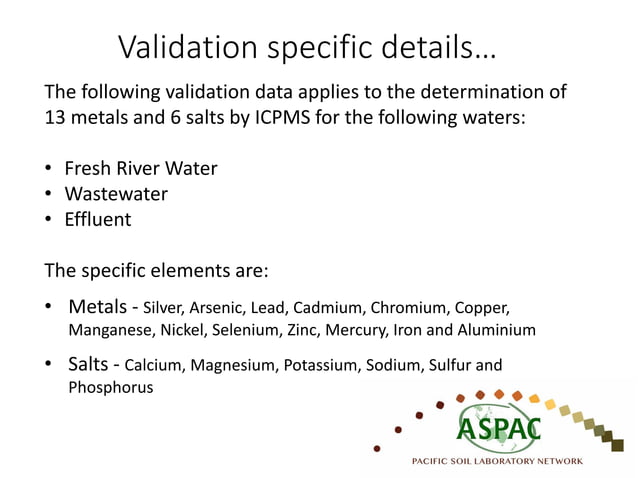 Validation specific details…

The following validation data applies to the determination of 13 metals and 6 salts by ICPMS for the following waters:

• Fresh River Water
• Wastewater
• Effluent

The specific elements are:

• Metals - Silver, Arsenic, Lead, Cadmium, Chromium, Copper, Manganese, Nickel, Selenium, Zinc, Mercury, Iron and Aluminium

• Salts - Calcium, Magnesium, Potassium, Sodium, Sulfur and Phosphorus

ASPAC
PACIFIC SOIL LABORATORY NETWORK